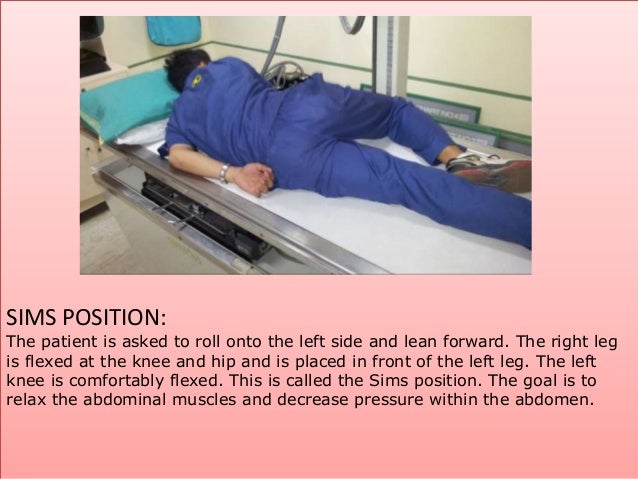 SIMS POSITION:
The patient is asked to roll onto the left side and lean forward. The right leg is flexed at the knee and hip and is placed in front of the left leg. The left knee is comfortably flexed. This is called the Sims position. The goal is to relax the abdominal muscles and decrease pressure within the abdomen.